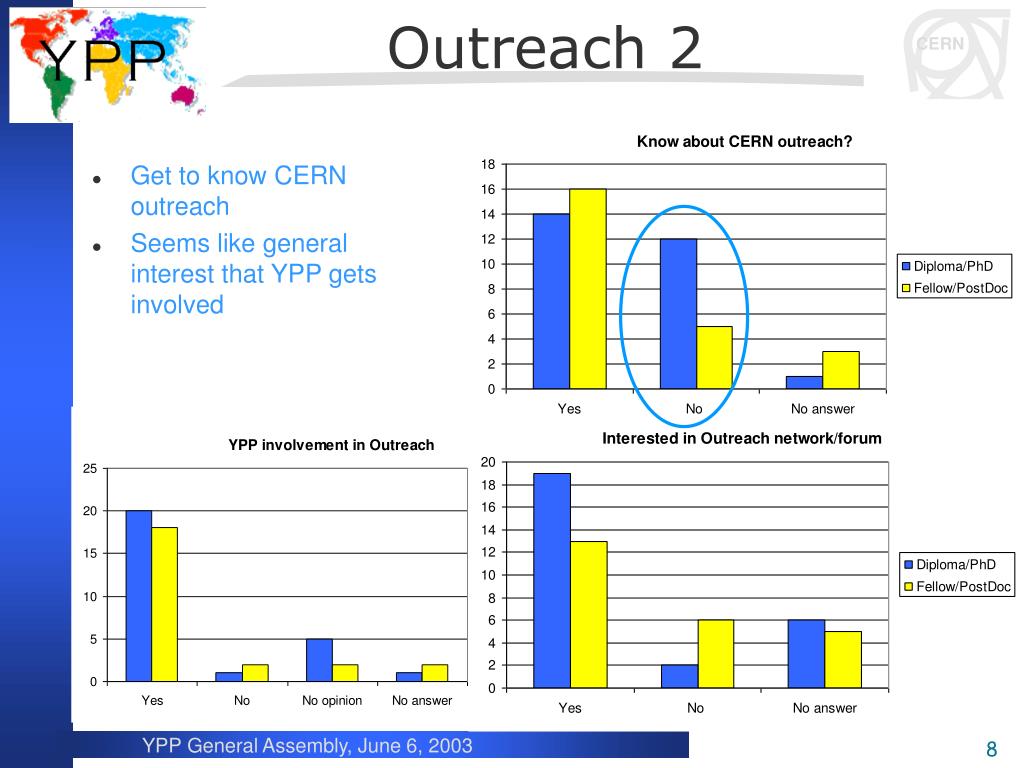 YPP

Outreach 2

CERN

- Get to know CERN outreach
- Seems like general interest that YPP gets involved

Know about CERN outreach?

18
16
14
12
10
8
6
4
2
0

Yes
No
No answer

Diploma/PhD
Fellow/PostDoc

YPP involvement in Outreach

25
20
15
10
5
0

Yes
No
No opinion
No answer

Interested in Outreach network/forum

20
18
16
14
12
10
8
6
4
2
0

Yes
No
No answer

Diploma/PhD
Fellow/PostDoc

YPP General Assembly, June 6, 2003

8